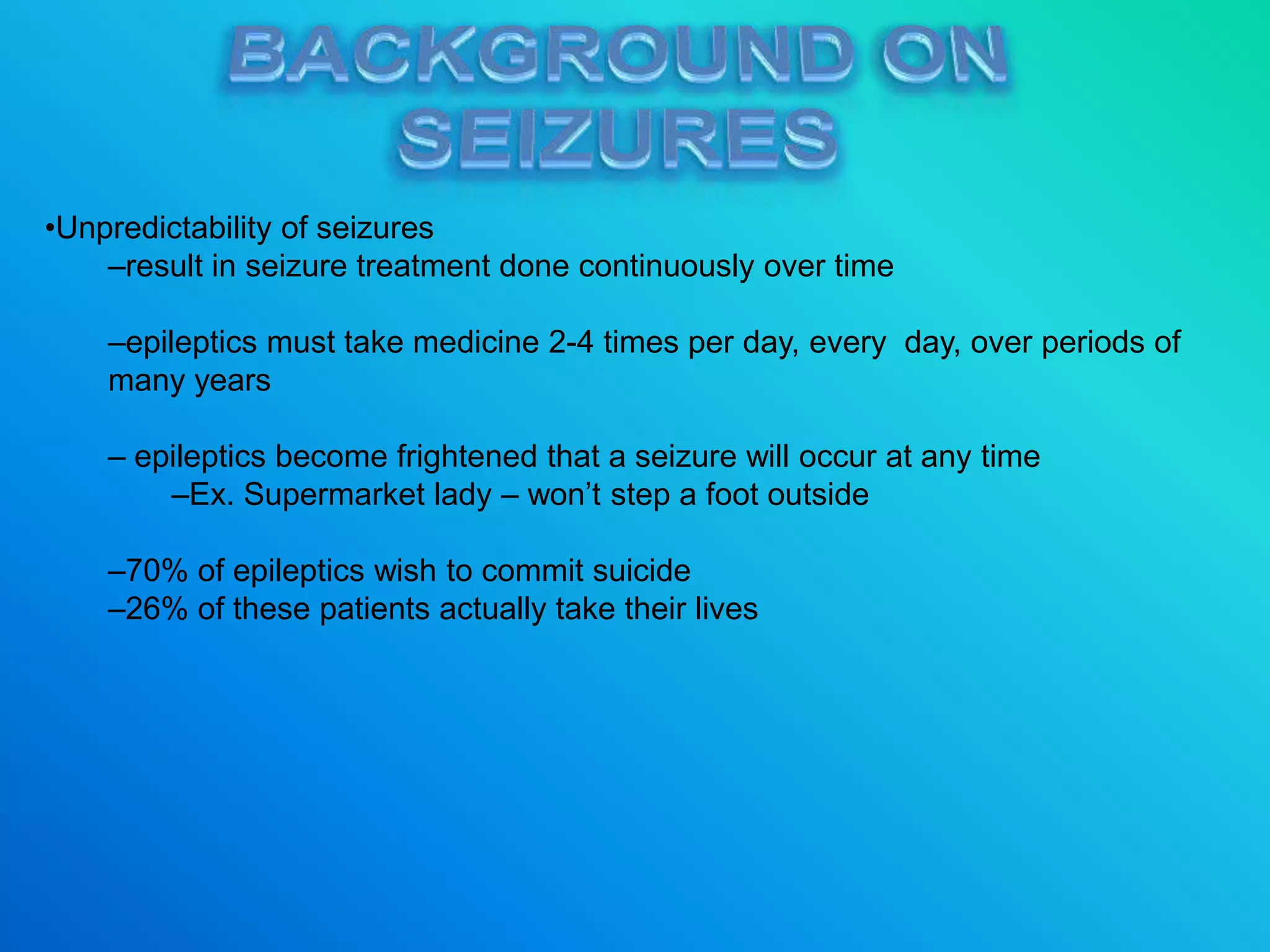 BACKGROUND ON SEIZURES

•Unpredictability of seizures
–result in seizure treatment done continuously over time

–epileptics must take medicine 2-4 times per day, every day, over periods of many years

– epileptics become frightened that a seizure will occur at any time
–Ex. Supermarket lady – won’t step a foot outside

–70% of epileptics wish to commit suicide
–26% of these patients actually take their lives